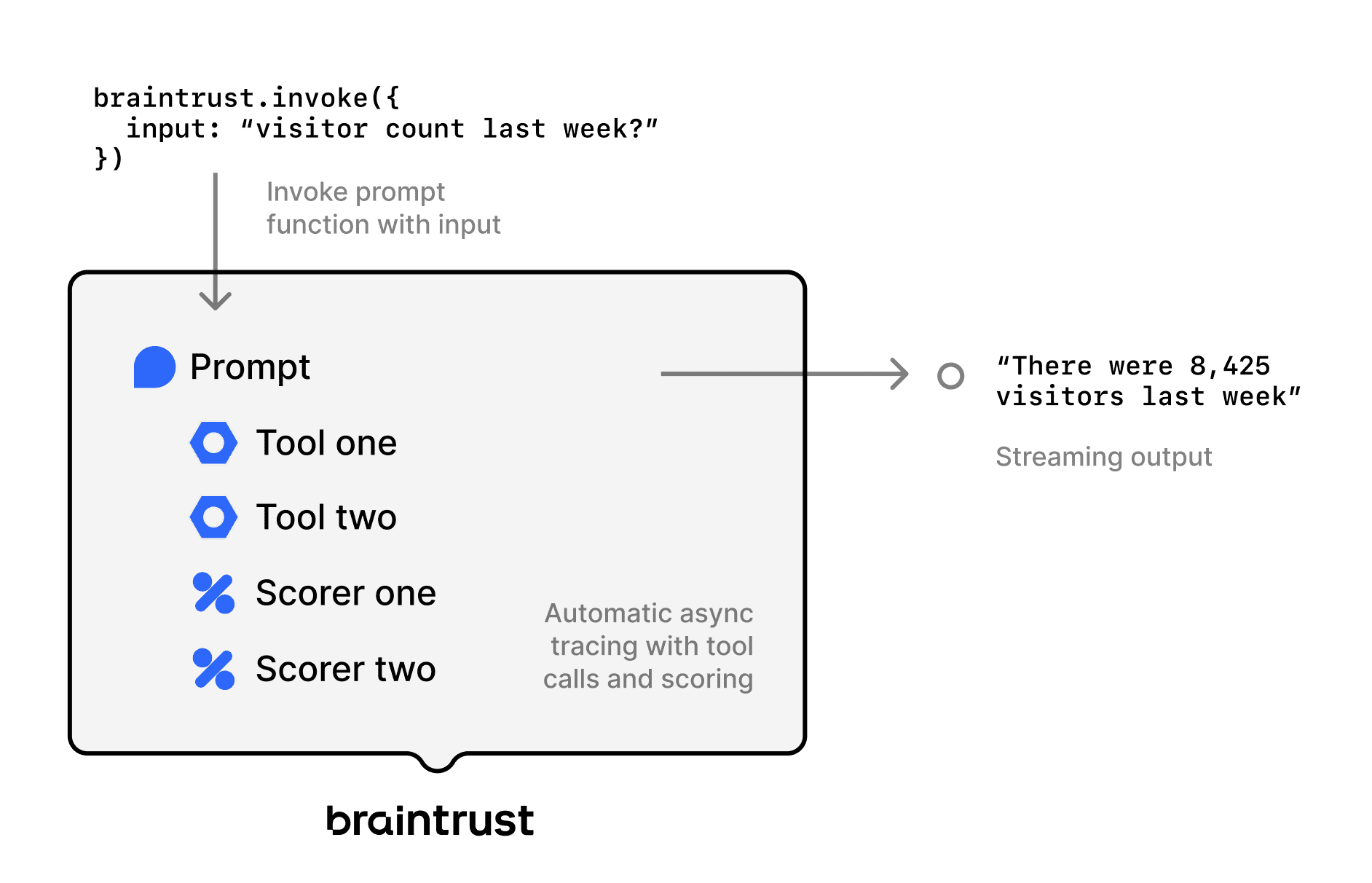 braintrust.invoke({
  input: "visitor count last week?"
})

Invoke prompt function with input

Prompt

Tool one

Tool two

Scorer one

Scorer two

Automatic async tracing with tool calls and scoring

"There were 8,425 visitors last week"

Streaming output

braintrust